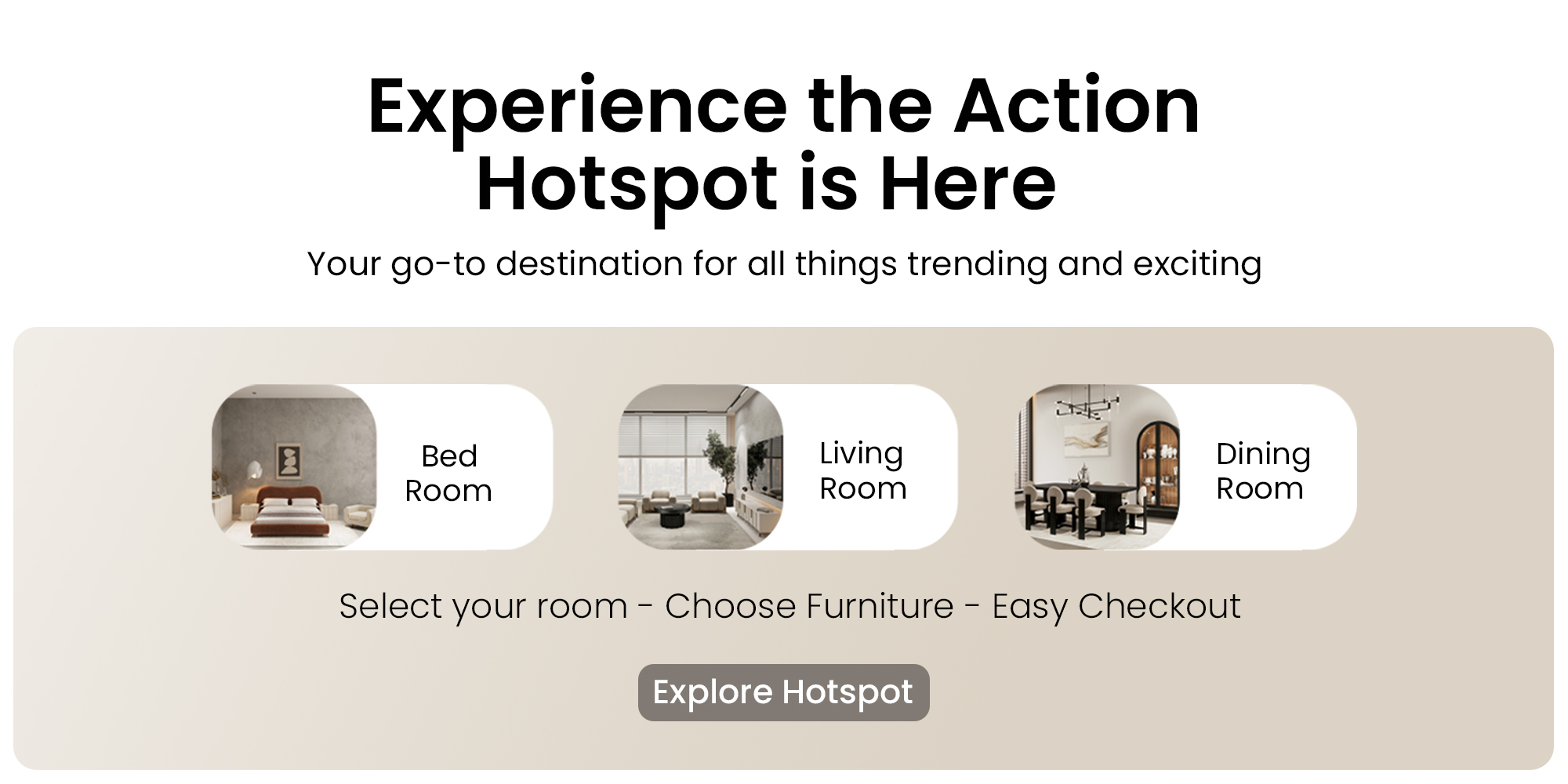 Experience the Action Hotspot is Here

Your go-to destination for all things trending and exciting

Bed Room

Living Room

Dining Room

Select your room - Choose Furniture - Easy Checkout

Explore Hotspot